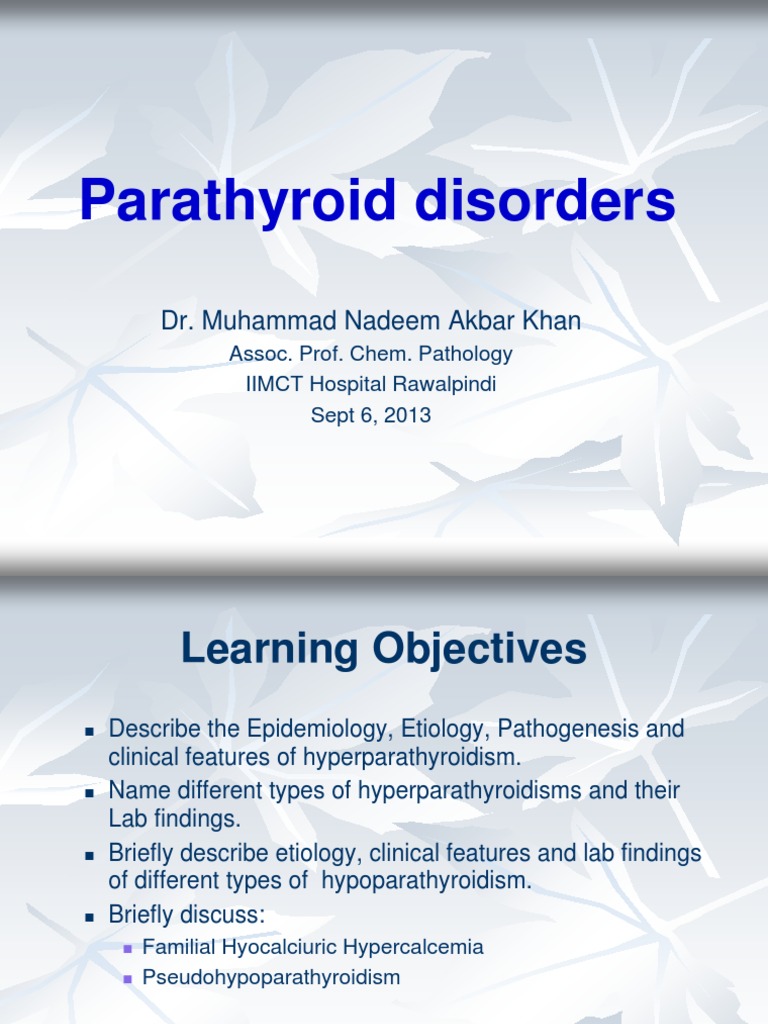 Parathyroid disorders

Dr. Muhammad Nadeem Akbar Khan
Assoc. Prof. Chem. Pathology
IIMCT Hospital Rawalpindi
Sept 6, 2013

Learning Objectives

- Describe the Epidemiology, Etiology, Pathogenesis and clinical features of hyperparathyroidism.
- Name different types of hyperparathyroidisms and their Lab findings.
- Briefly describe etiology, clinical features and lab findings of different types of hypoparathyroidism.
- Briefly discuss:
  - Familial Hyocalciuric Hypercalcemia
  - Pseudohypoparathyroidism